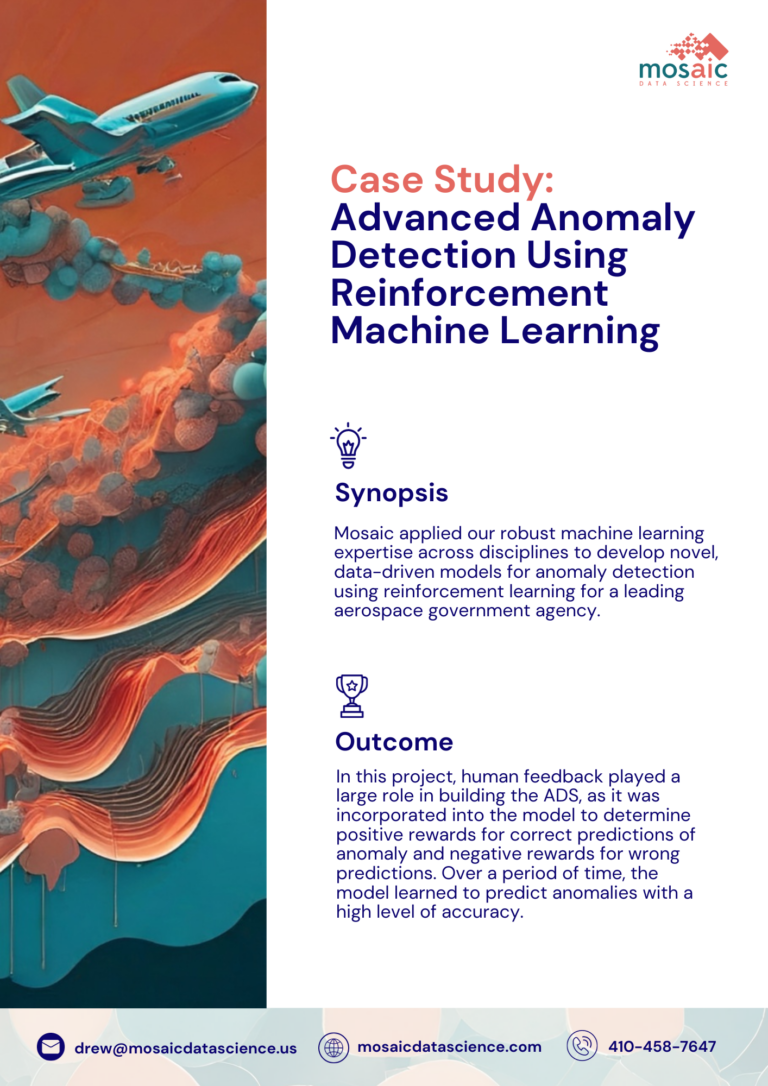 mosaic
DATA SCIENCE

Case Study:
Advanced Anomaly Detection Using Reinforcement Machine Learning

Synopsis

Mosaic applied our robust machine learning expertise across disciplines to develop novel, data-driven models for anomaly detection using reinforcement learning for a leading aerospace government agency.

Outcome

In this project, human feedback played a large role in building the ADS, as it was incorporated into the model to determine positive rewards for correct predictions of anomaly and negative rewards for wrong predictions. Over a period of time, the model learned to predict anomalies with a high level of accuracy.

drew@mosaicdatascience.us mosaicdatascience.com 410-458-7647